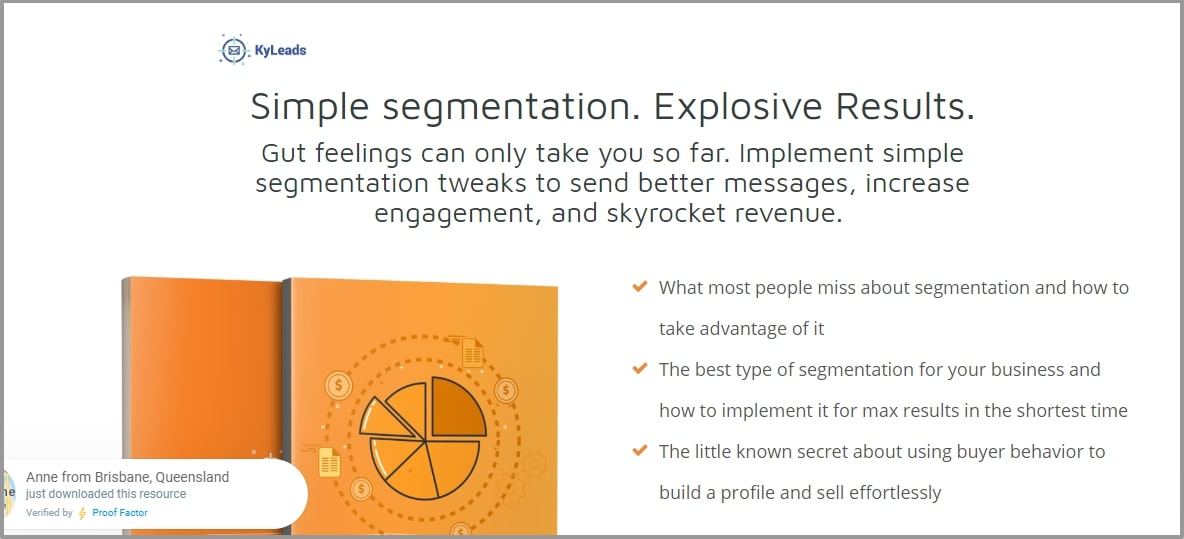 KyLeads

Simple segmentation. Explosive Results.

Gut feelings can only take you so far. Implement simple segmentation tweaks to send better messages, increase engagement, and skyrocket revenue.

What most people miss about segmentation and how to take advantage of it

The best type of segmentation for your business and how to implement it for max results in the shortest time

The little known secret about using buyer behavior to build a profile and sell effortlessly

Anne from Brisbane, Queensland
just downloaded this resource
Verified by Proof Factor